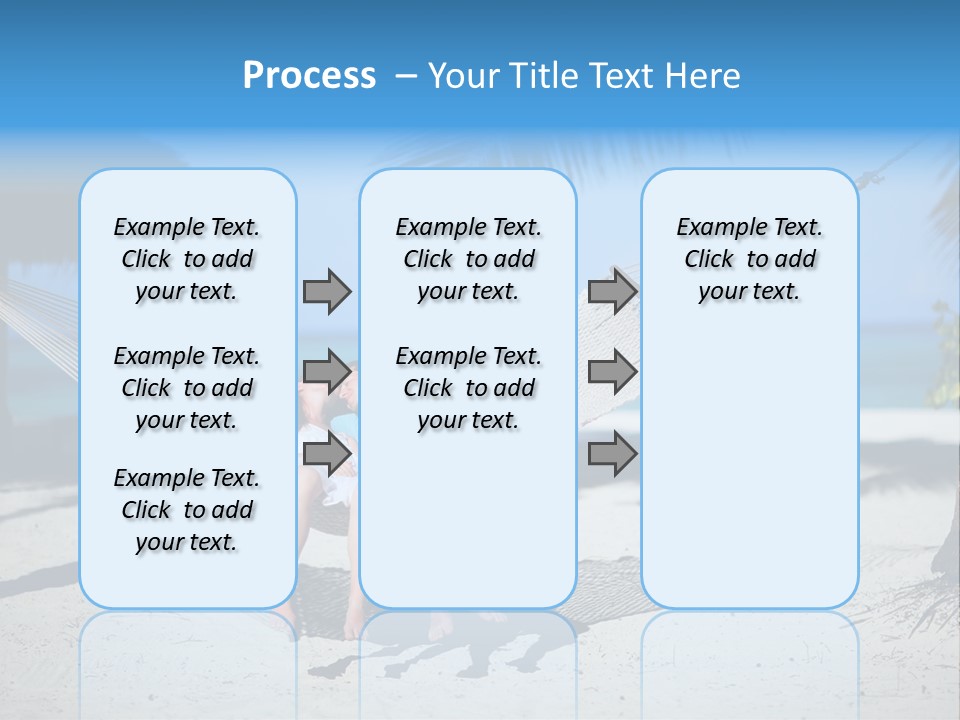 Process – Your Title Text Here

Example Text. Click to add your text.

Example Text. Click to add your text.

Example Text. Click to add your text.

Example Text. Click to add your text.

Example Text. Click to add your text.

Example Text. Click to add your text.